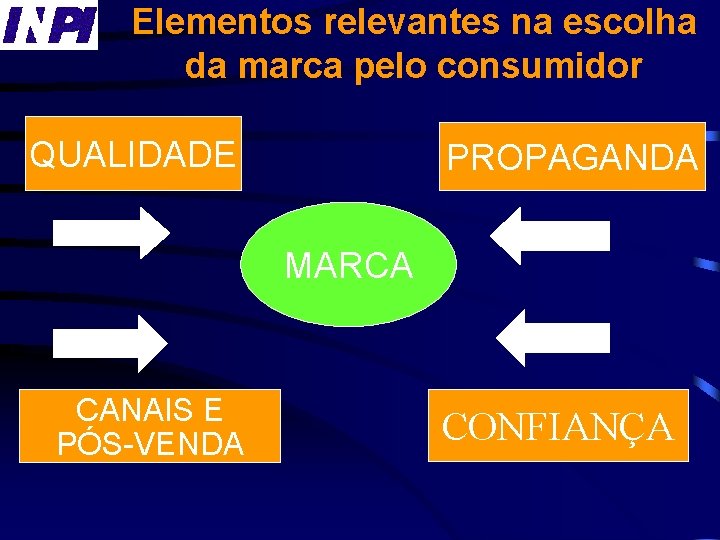 INPI

Elementos relevantes na escolha da marca pelo consumidor

QUALIDADE

PROPAGANDA

MARCA

CANAIS E PÓS-VENDA

CONFIANÇA